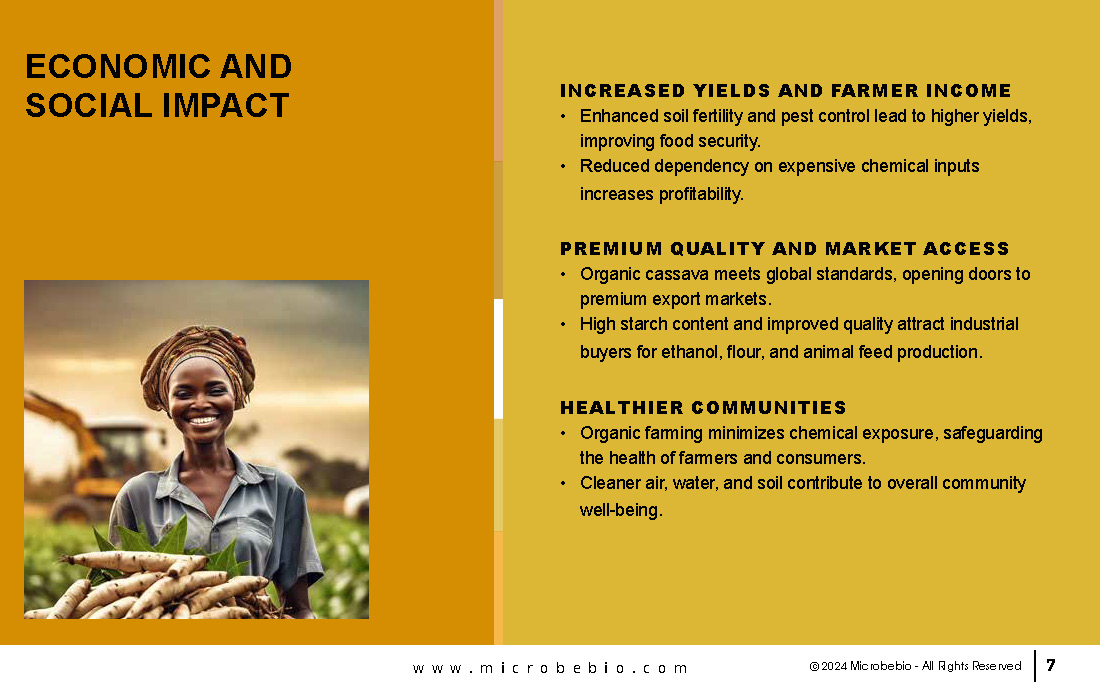 ECONOMIC AND SOCIAL IMPACT

INCREASED YIELDS AND FARMER INCOME
• Enhanced soil fertility and pest control lead to higher yields, improving food security.
• Reduced dependency on expensive chemical inputs increases profitability.

PREMIUM QUALITY AND MARKET ACCESS
• Organic cassava meets global standards, opening doors to premium export markets.
• High starch content and improved quality attract industrial buyers for ethanol, flour, and animal feed production.

HEALTHIER COMMUNITIES
• Organic farming minimizes chemical exposure, safeguarding the health of farmers and consumers.
• Cleaner air, water, and soil contribute to overall community well-being.

www.microbebio.com

© 2024 Microbebio - All Rights Reserved

7